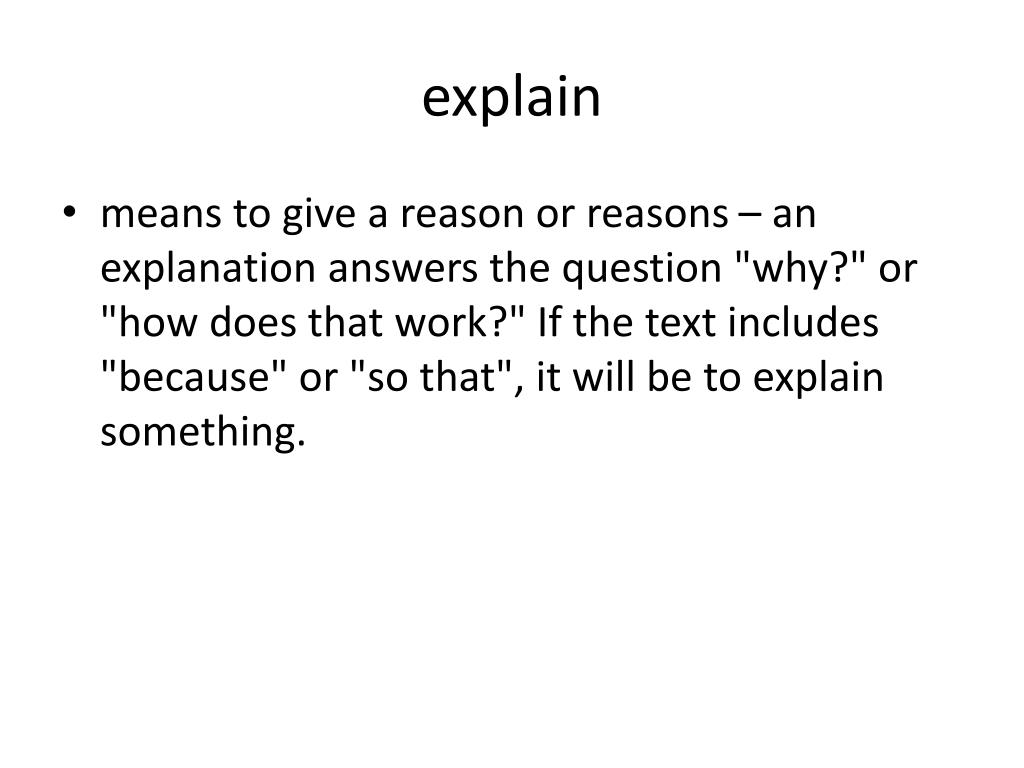 explain

• means to give a reason or reasons – an explanation answers the question "why?" or "how does that work?" If the text includes "because" or "so that", it will be to explain something.